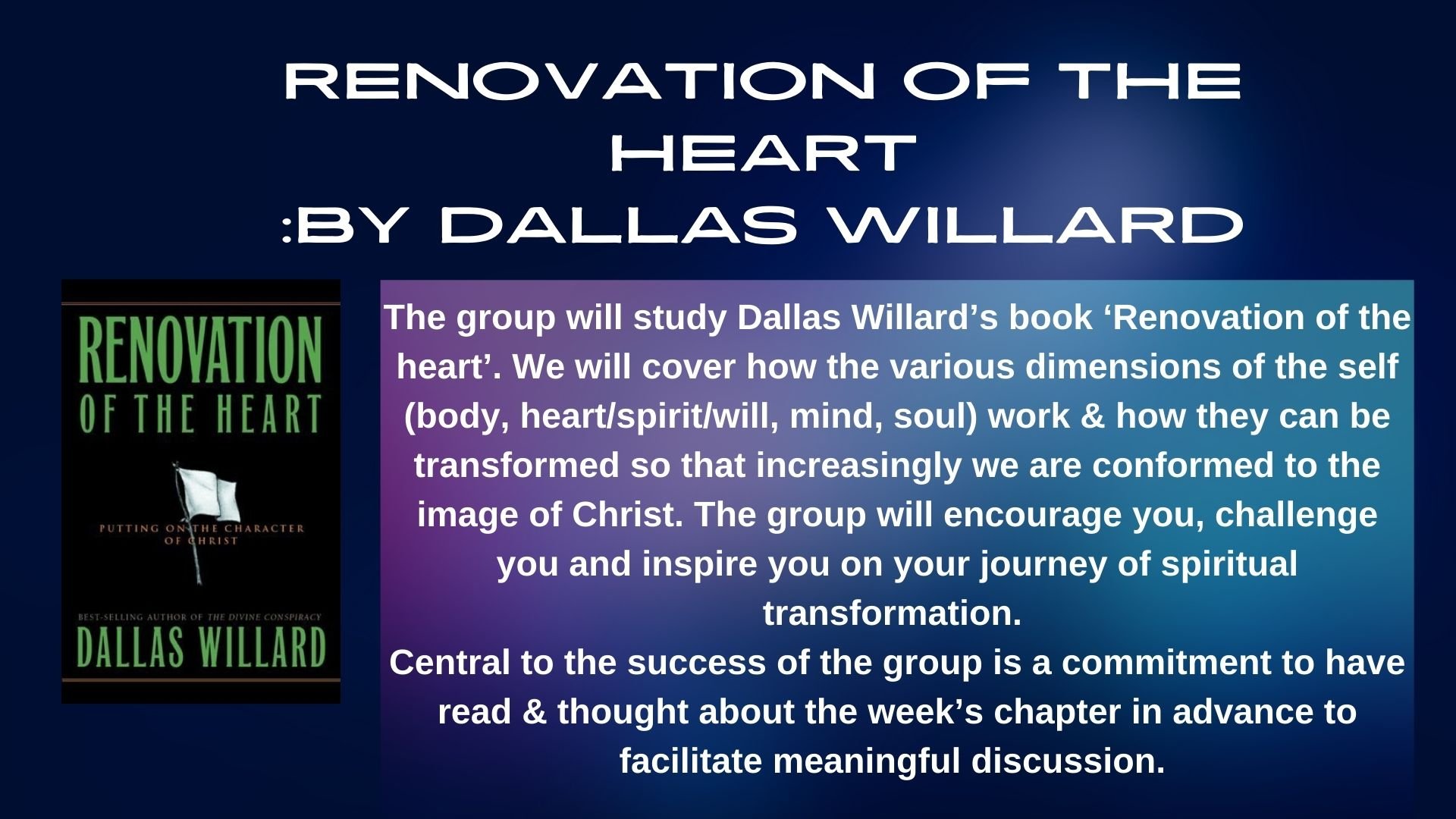 RENOVATION OF THE HEART
:BY DALLAS WILLARD

RENOVATION
OF THE HEART

PUTTING ON THE CHARACTER OF CHRIST

BEST-SELLING AUTHOR OF THE DIVINE CONSPIRACY
DALLAS WILLARD

The group will study Dallas Willard’s book ‘Renovation of the heart’. We will cover how the various dimensions of the self (body, heart/spirit/will, mind, soul) work & how they can be transformed so that increasingly we are conformed to the image of Christ. The group will encourage you, challenge you and inspire you on your journey of spiritual transformation.
Central to the success of the group is a commitment to have read & thought about the week’s chapter in advance to facilitate meaningful discussion.